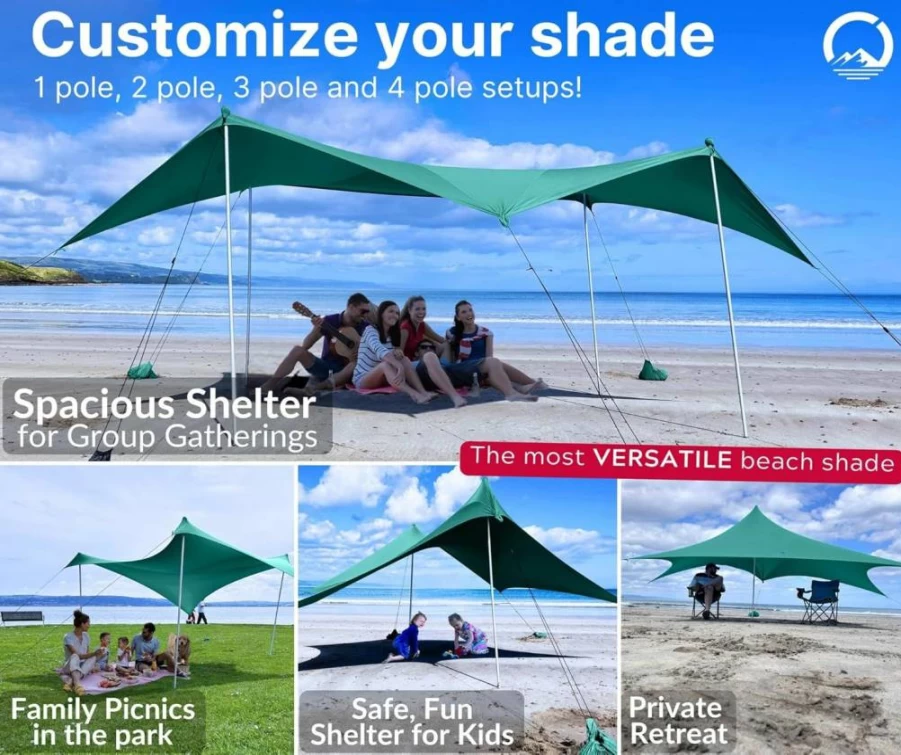 Customize your shade
1 pole, 2 pole, 3 pole and 4 pole setups!

Spacious Shelter
for Group Gatherings

The most VERSATILE beach shade

Family Picnics
in the park

Safe, Fun
Shelter for Kids

Private
Retreat